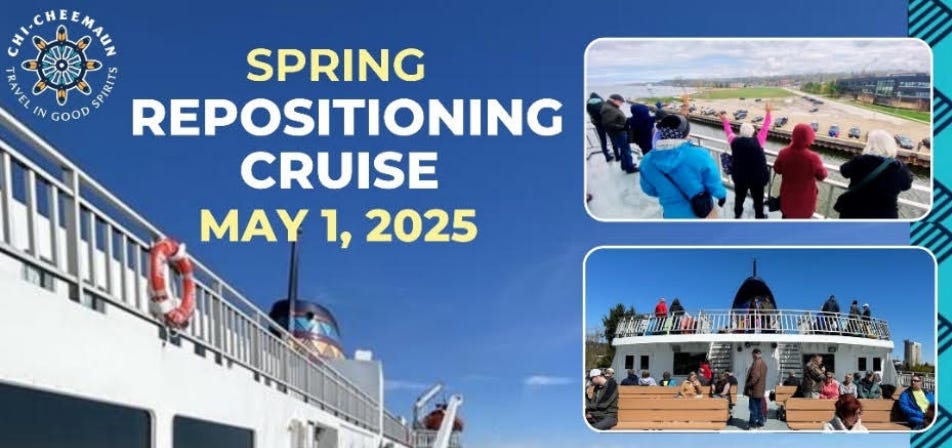 CHI-CHEEMAUN
TRAVEL IN GOOD SPIRITS

SPRING
REPOSITIONING
CRUISE
MAY 1, 2025